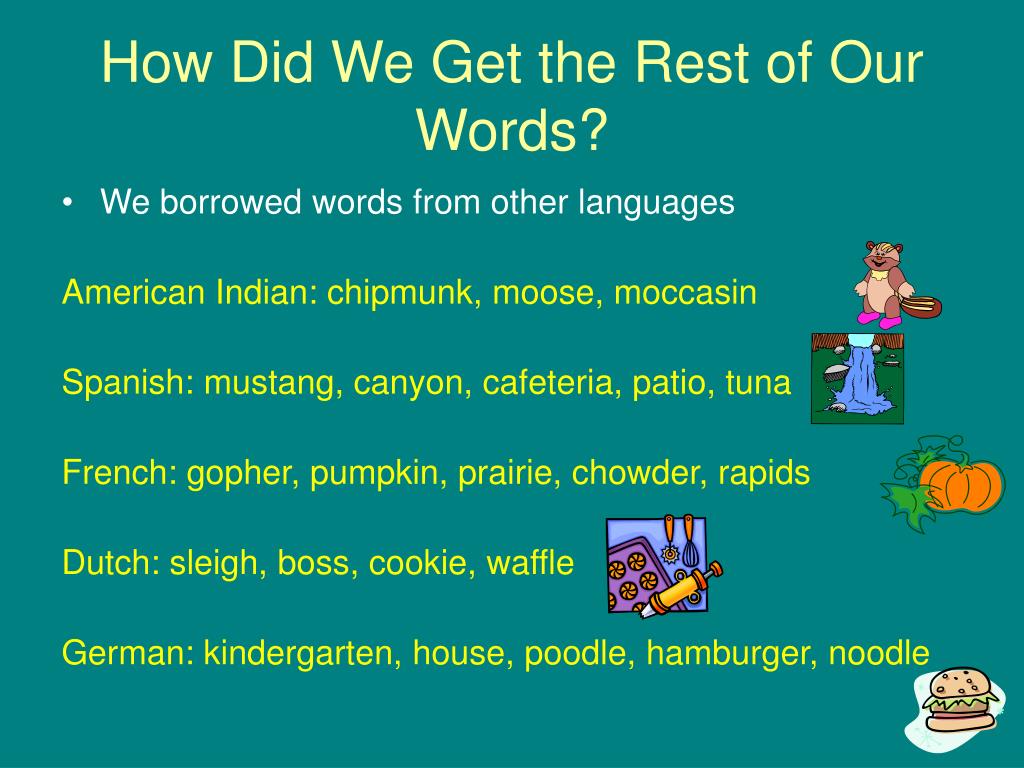 How Did We Get the Rest of Our Words?

• We borrowed words from other languages

American Indian: chipmunk, moose, moccasin

Spanish: mustang, canyon, cafeteria, patio, tuna

French: gopher, pumpkin, prairie, chowder, rapids

Dutch: sleigh, boss, cookie, waffle

German: kindergarten, house, poodle, hamburger, noodle